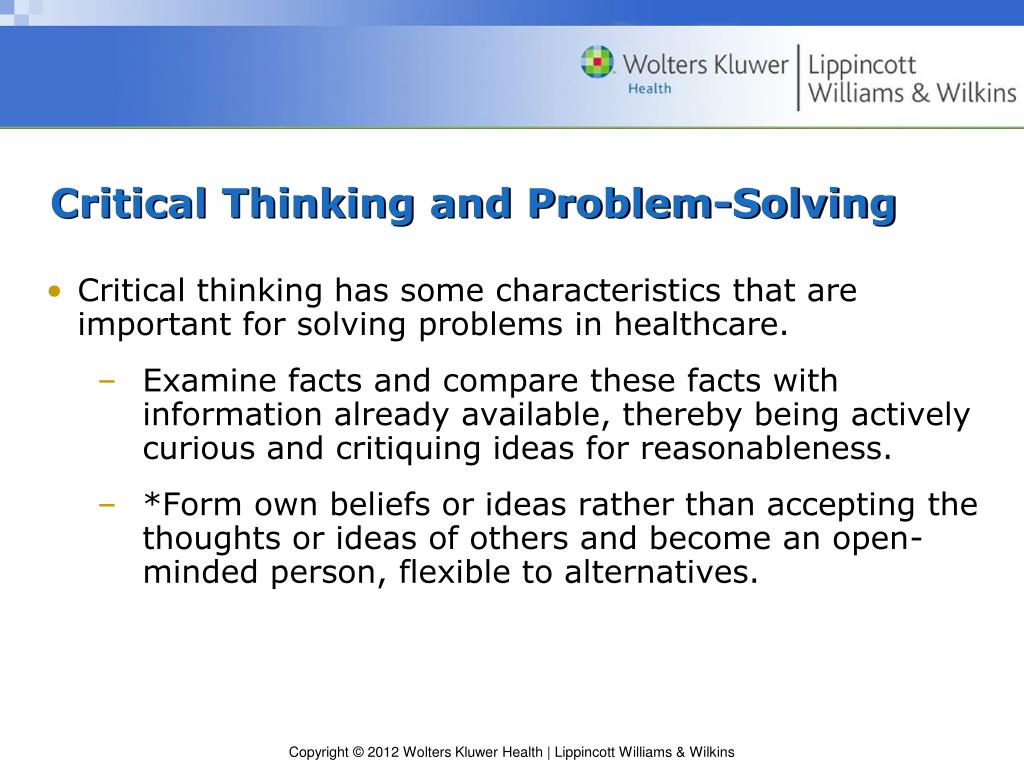 Wolters Kluwer Health | Lippincott Williams & Wilkins

Critical Thinking and Problem-Solving

• Critical thinking has some characteristics that are important for solving problems in healthcare.

– Examine facts and compare these facts with information already available, thereby being actively curious and critiquing ideas for reasonableness.

– *Form own beliefs or ideas rather than accepting the thoughts or ideas of others and become an open-minded person, flexible to alternatives.

Copyright © 2012 Wolters Kluwer Health | Lippincott Williams & Wilkins